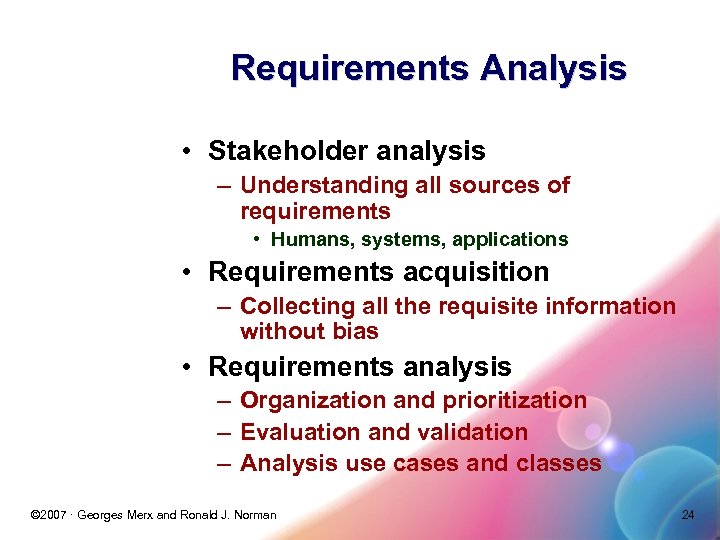 Requirements Analysis

• Stakeholder analysis
– Understanding all sources of requirements
• Humans, systems, applications
• Requirements acquisition
– Collecting all the requisite information without bias
• Requirements analysis
– Organization and prioritization
– Evaluation and validation
– Analysis use cases and classes

©2007 · Georges Merx and Ronald J. Norman

24